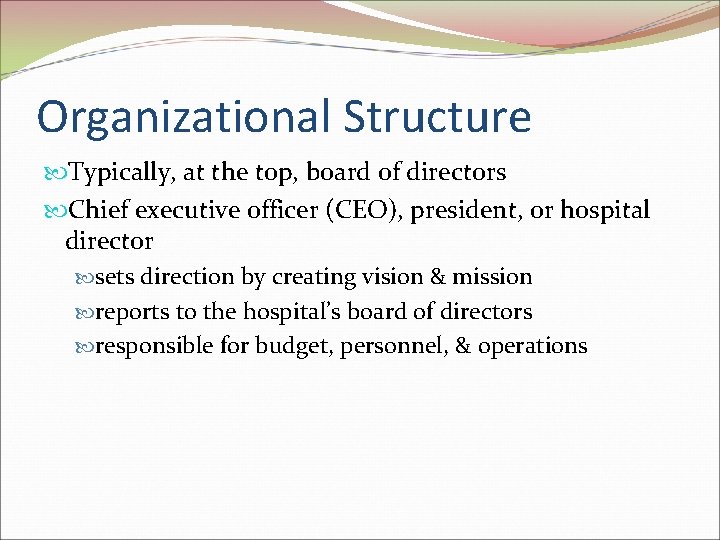 Organizational Structure

Typically, at the top, board of directors

Chief executive officer (CEO), president, or hospital director

sets direction by creating vision & mission

reports to the hospital's board of directors

responsible for budget, personnel, & operations